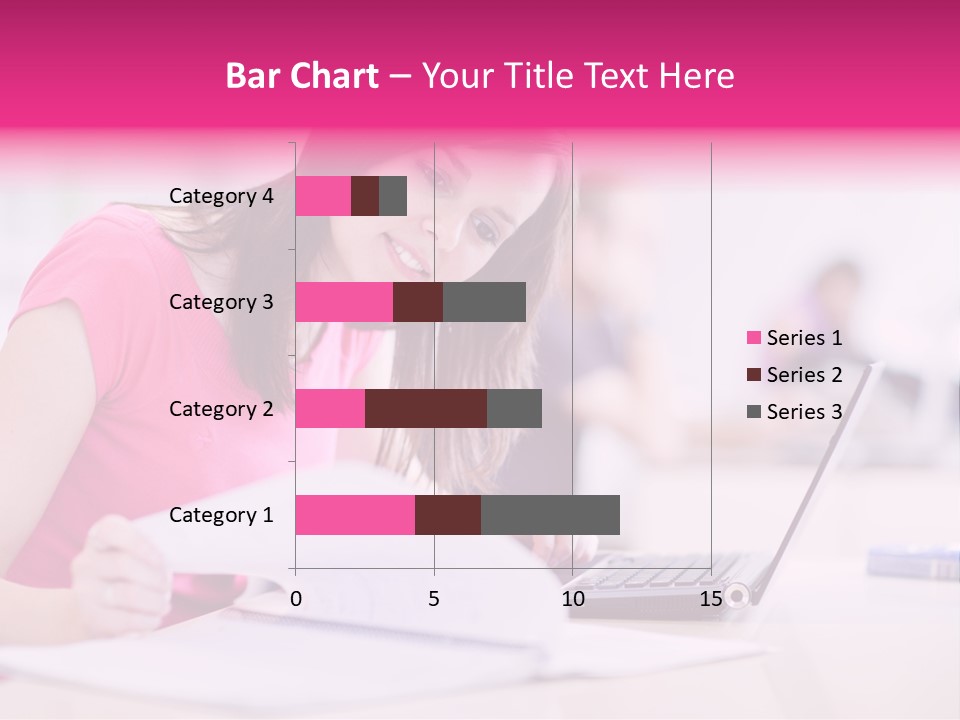 Bar Chart – Your Title Text Here

Category 4
Category 3
Category 2
Category 1

0
5
10
15

Series 1
Series 2
Series 3